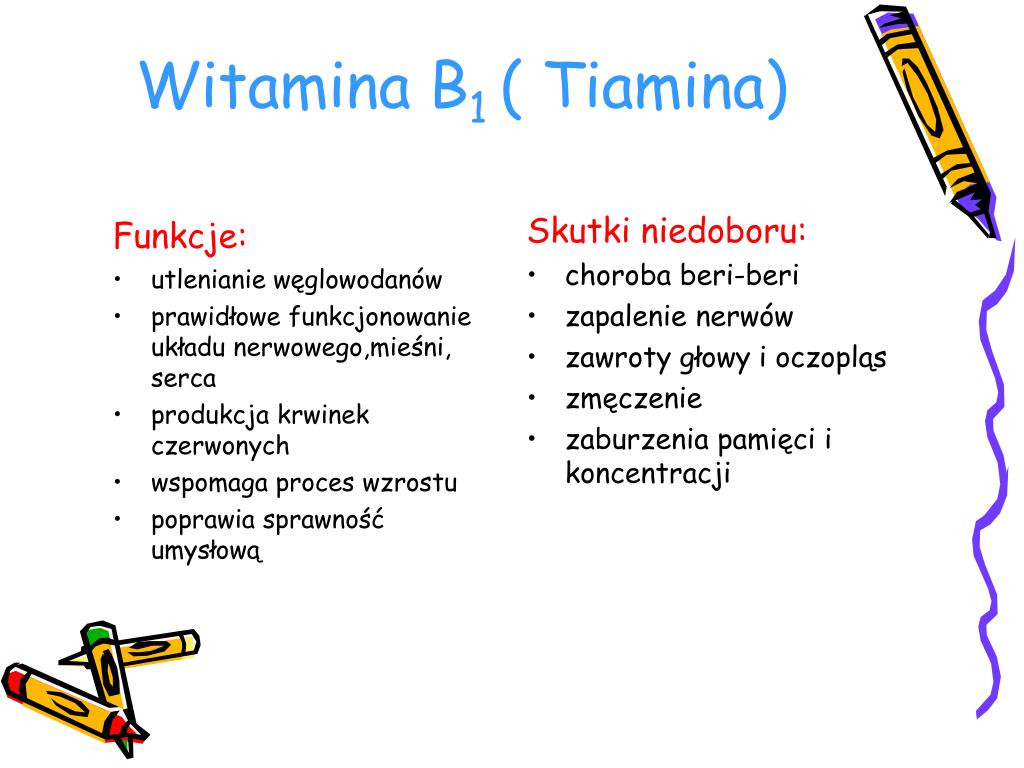 Witamina $B_1$ ( Tiamina)

Funkcje:
• utlenianie węglowodanów
• prawidłowe funkcjonowanie układu nerwowego,mieśni, serca
• produkcja krwinek czerwonych
• wspomaga proces wzrostu
• poprawia sprawność umysłową

Skutki niedoboru:
• choroba beri-beri
• zapalenie nerwów
• zawroty głowy i oczopląs
• zmęczenie
• zaburzenia pamięci i koncentracji